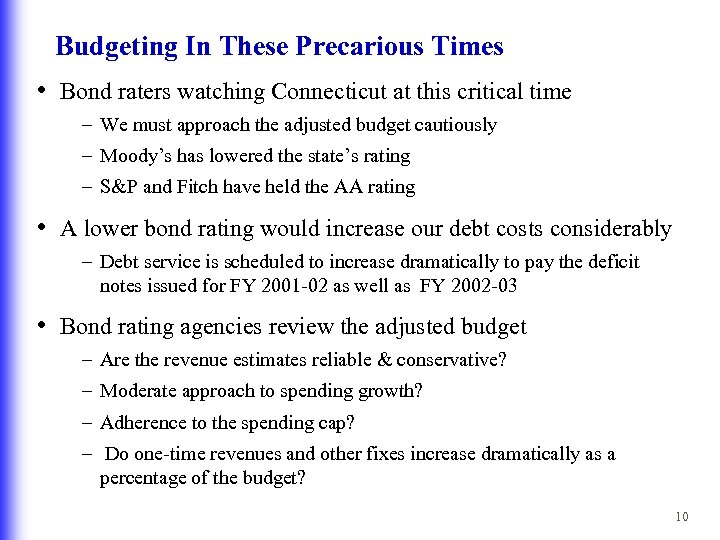 Budgeting In These Precarious Times

• Bond raters watching Connecticut at this critical time
– We must approach the adjusted budget cautiously
– Moody's has lowered the state's rating
– S&P and Fitch have held the AA rating

• A lower bond rating would increase our debt costs considerably
– Debt service is scheduled to increase dramatically to pay the deficit notes issued for FY 2001-02 as well as FY 2002-03

• Bond rating agencies review the adjusted budget
– Are the revenue estimates reliable & conservative?
– Moderate approach to spending growth?
– Adherence to the spending cap?
– Do one-time revenues and other fixes increase dramatically as a percentage of the budget?

10